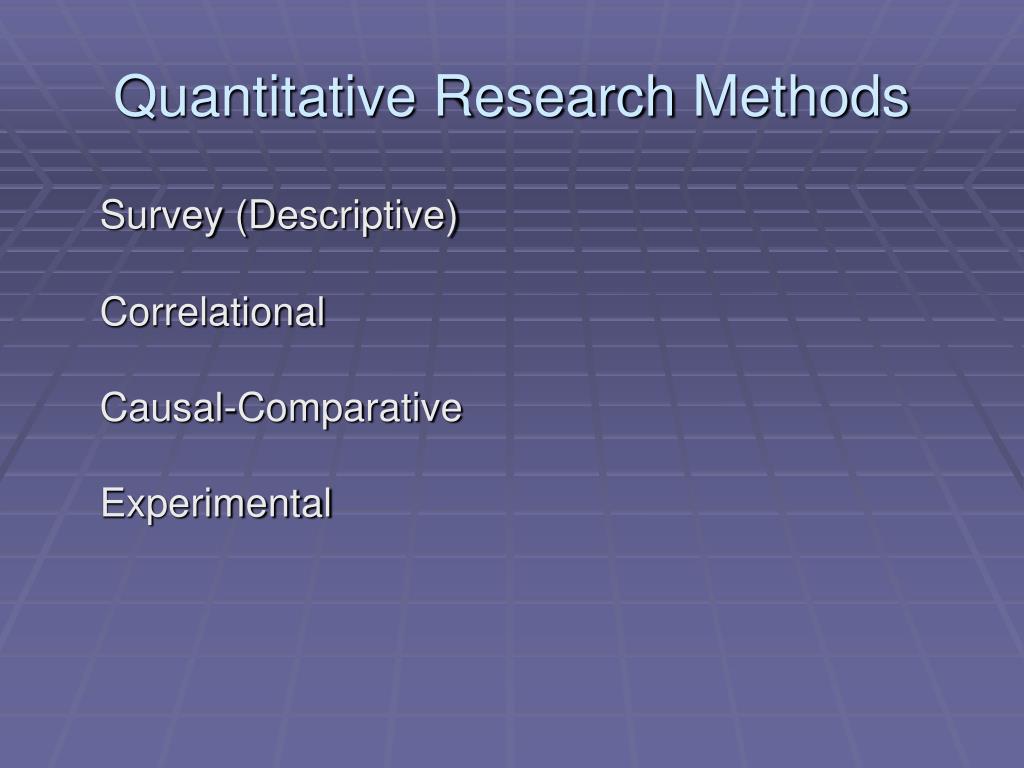 Quantitative Research Methods

Survey (Descriptive)

Correlational

Causal-Comparative

Experimental